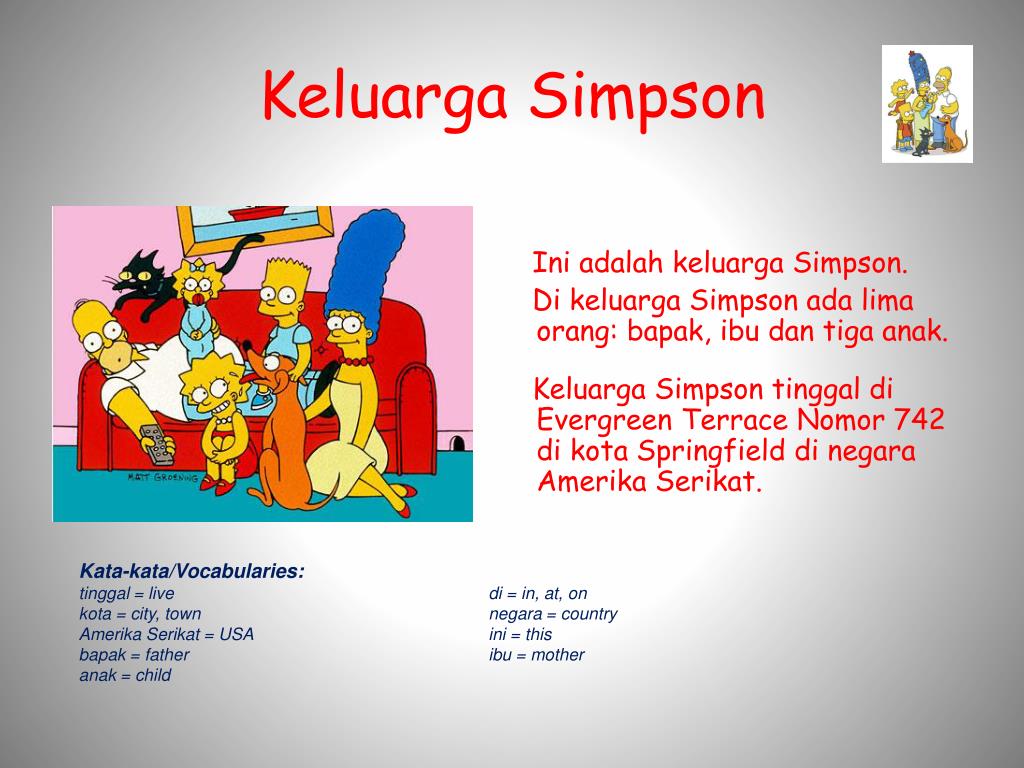 Keluarga Simpson

MATT GROENING

Ini adalah keluarga Simpson.

Di keluarga Simpson ada lima orang: bapak, ibu dan tiga anak.

Keluarga Simpson tinggal di Evergreen Terrace Nomor 742 di kota Springfield di negara Amerika Serikat.

Kata-kata/Vocabularies:
tinggal = live
kota = city, town
Amerika Serikat = USA
bapak = father
anak = child

di = in, at, on
negara = country
ini = this
ibu = mother